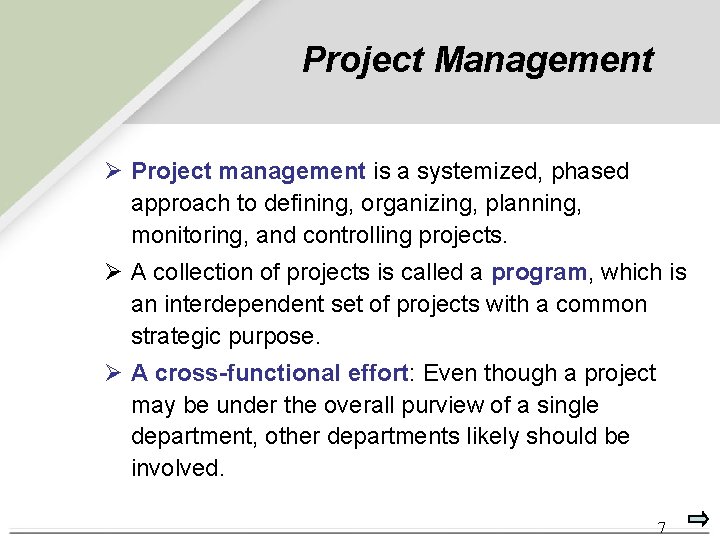 Project Management

➢ Project management is a systemized, phased approach to defining, organizing, planning, monitoring, and controlling projects.

➢ A collection of projects is called a program, which is an interdependent set of projects with a common strategic purpose.

➢ A cross-functional effort: Even though a project may be under the overall purview of a single department, other departments likely should be involved.

7 ⇨